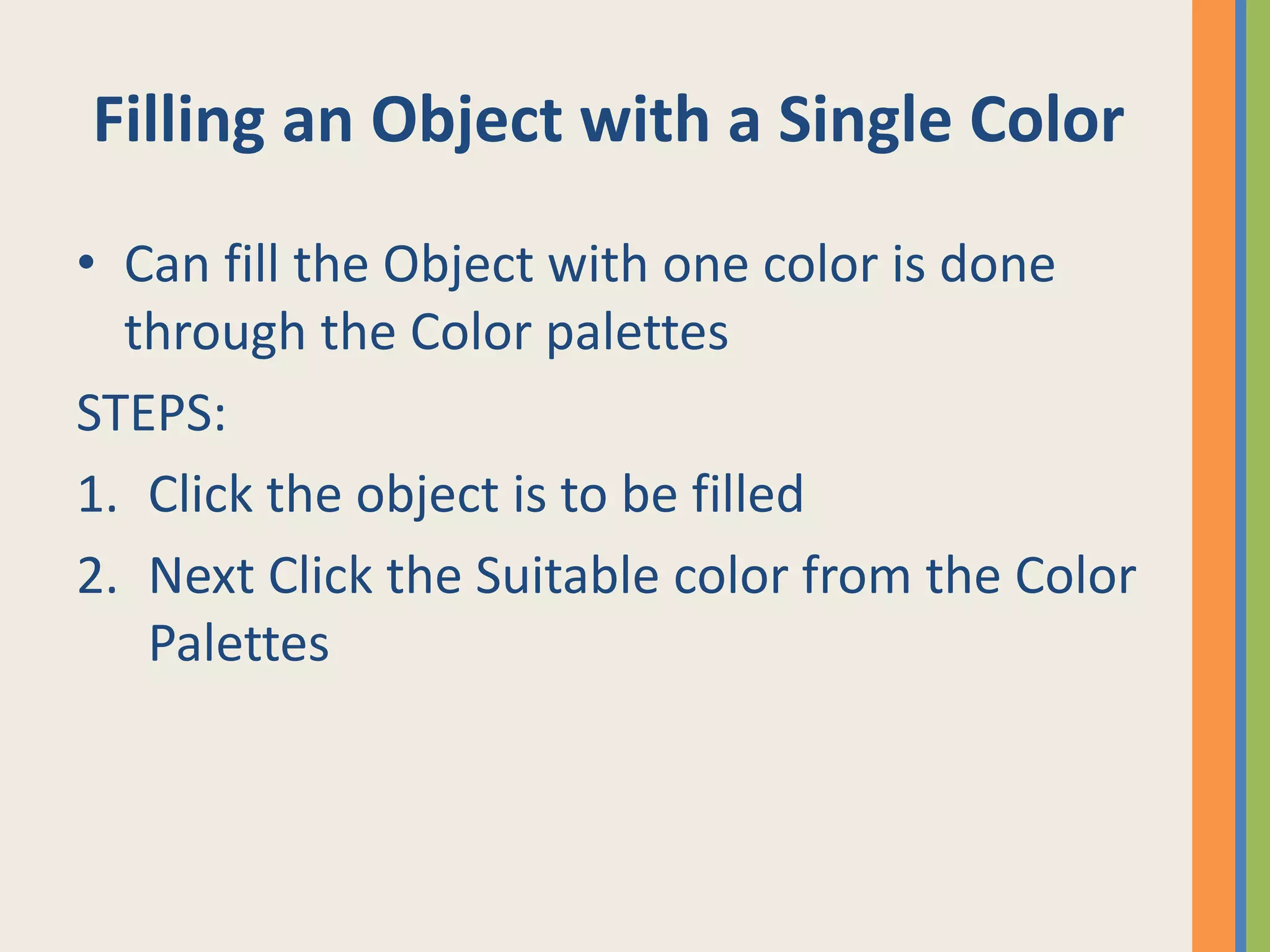 Filling an Object with a Single Color

• Can fill the Object with one color is done through the Color palettes

STEPS:

1. Click the object is to be filled

2. Next Click the Suitable color from the Color Palettes